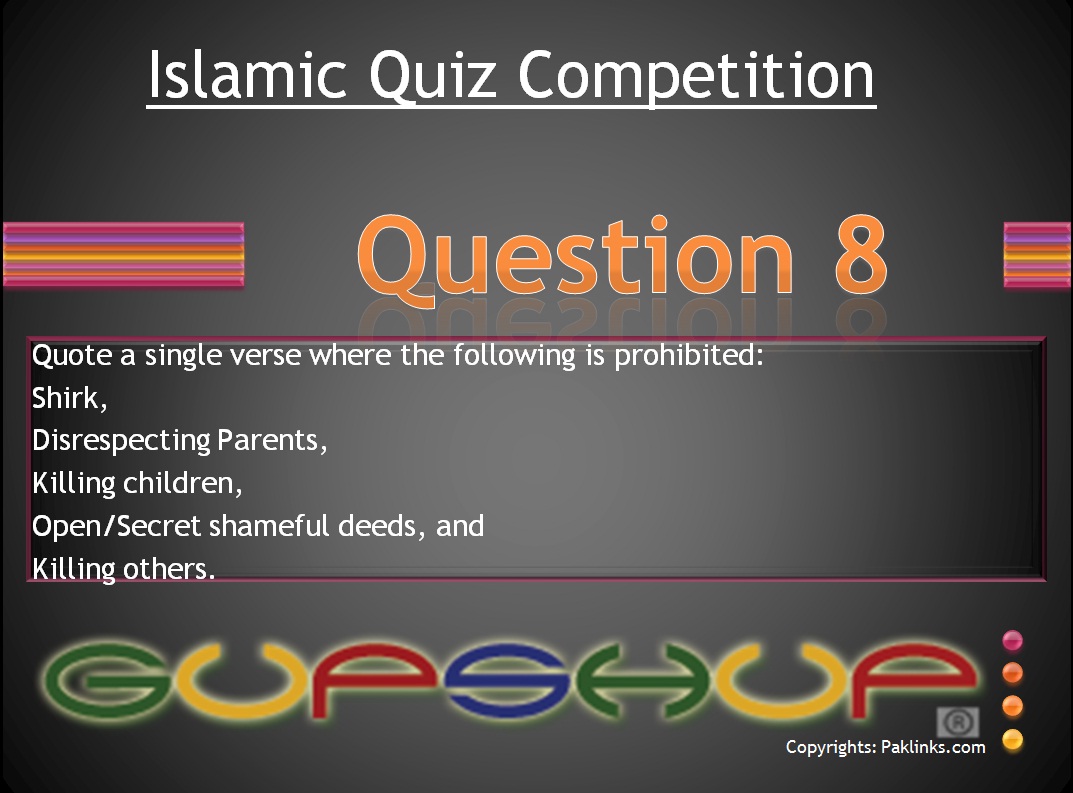 Islamic Quiz Competition

Question 8

Quote a single verse where the following is prohibited:
Shirk,
Disrespecting Parents,
Killing children,
Open/Secret shameful deeds, and
Killing others.

GUPSHUP
®
Copyrights: Paklinks.com